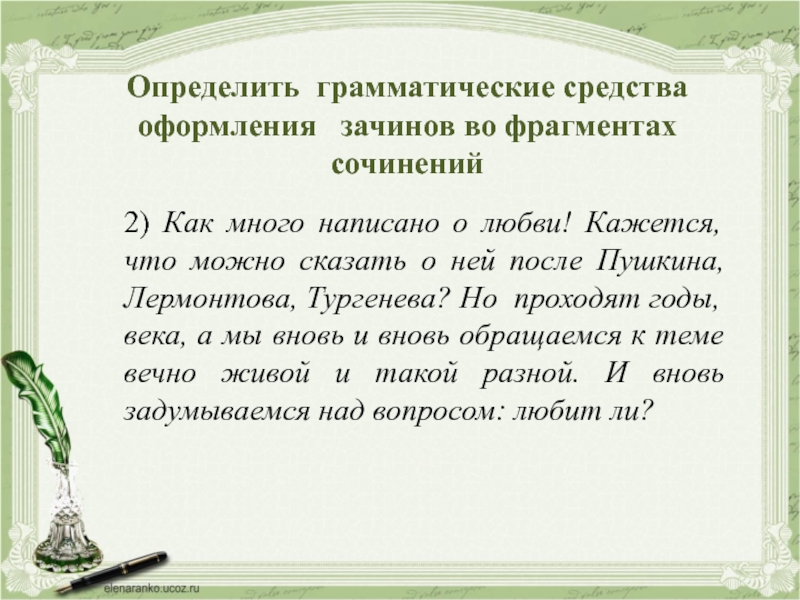 Определить грамматические средства оформления зачинов во фрагментах сочинений

2) Как много написано о любви! Кажется, что можно сказать о ней после Пушкина, Лермонтова, Тургенева? Но проходят годы, века, а мы вновь и вновь обращаемся к теме вечно живой и такой разной. И вновь задумываемся над вопросом: любит ли?

elenaranko.ucoz.ru